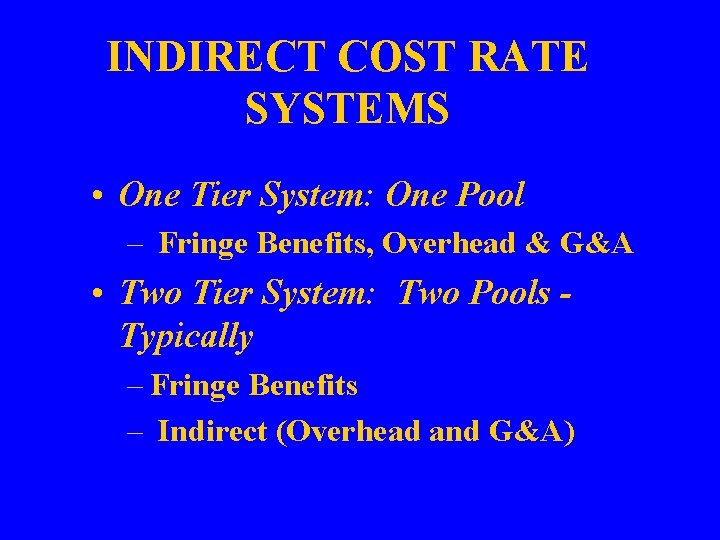 INDIRECT COST RATE SYSTEMS

• One Tier System: One Pool

– Fringe Benefits, Overhead & G&A

• Two Tier System: Two Pools - Typically

– Fringe Benefits

– Indirect (Overhead and G&A)